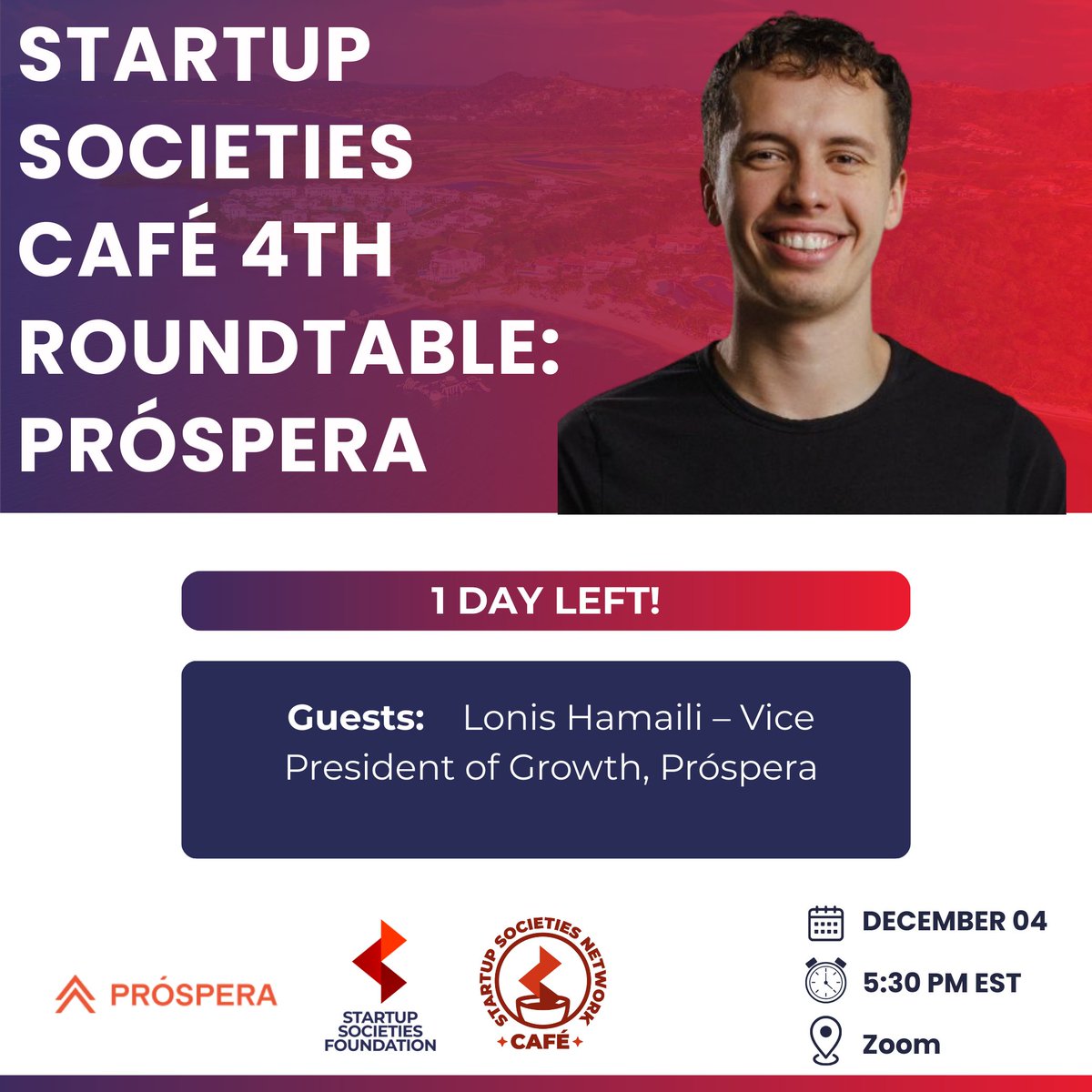 STARTUP SOCIETIES CAFÉ 4TH ROUNDTABLE: PRÓSPERA

1 DAY LEFT!

Guests: Lonis Hamaili – Vice President of Growth, Próspera

PRÓSPERA

STARTUP SOCIETIES FOUNDATION

STARTUP SOCIETIES NETWORK CAFÉ

DECEMBER 04
5:30 PM EST
Zoom